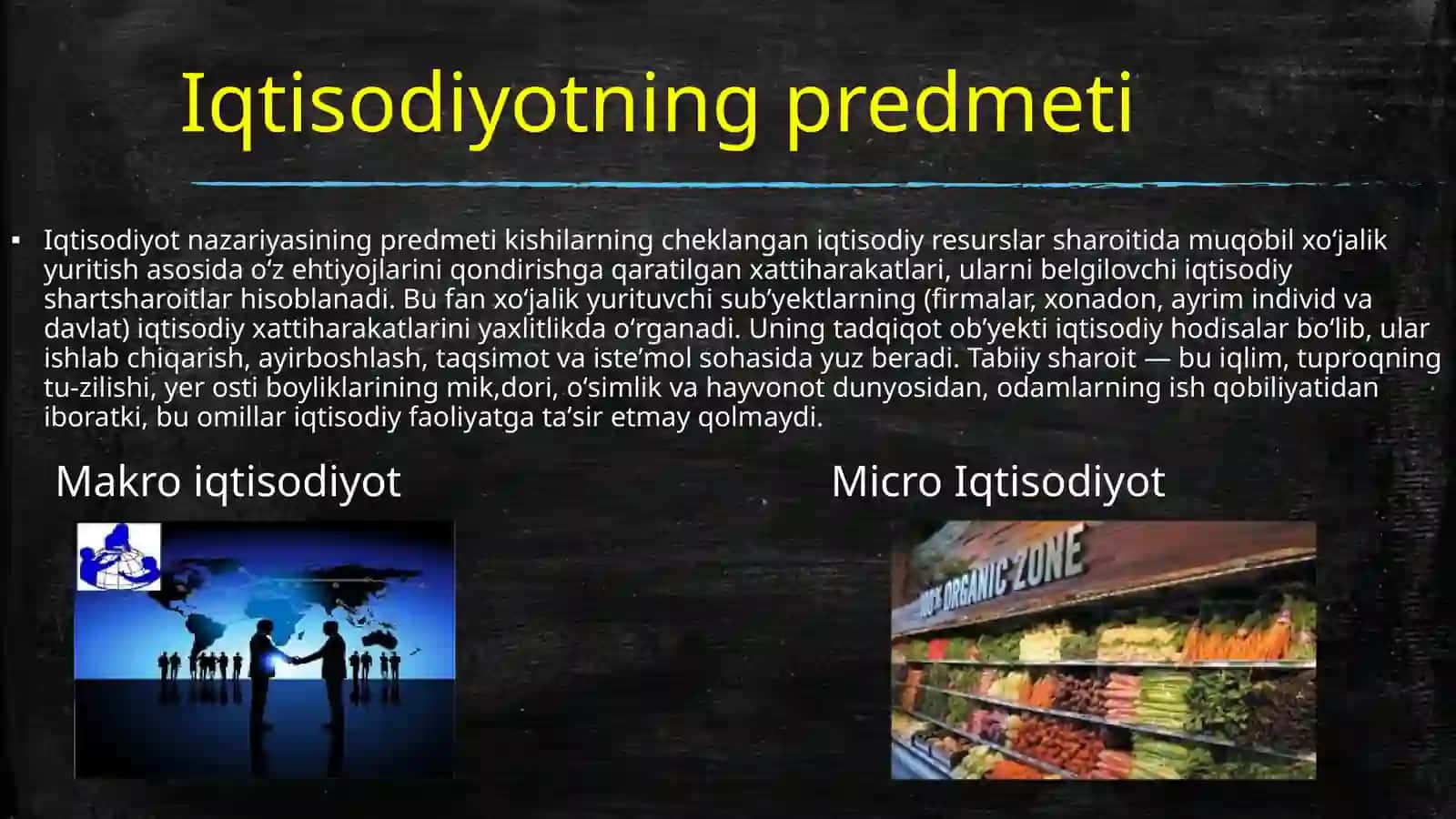 Iqtisodiyotning predmeti

▪ Iqtisodiyot nazariyasining predmeti kishilarning cheklangan iqtisodiy resurslar sharoitida muqobil xo‘jalik yuritish asosida o‘z ehtiyojlarini qondirishga qaratilgan xattiharakatlari, ularni belgilovchi iqtisodiy shartsharoitlar hisoblanadi. Bu fan xo‘jalik yurituvchi sub’yektlarning (firmalar, xonadon, ayrim individ va davlat) iqtisodiy xattiharakatlarini yaxlitlikda o‘rganadi. Uning tadqiqot ob’yekti iqtisodiy hodisalar bo‘lib, ular ishlab chiqarish, ayirboshlash, taqsimot va iste’mol sohasida yuz beradi. Tabiiy sharoit — bu iqlim, tuproqning tu-zilishi, yer osti boyliklarining mik,dori, o‘simlik va hayvonot dunyosidan, odamlarning ish qobiliyatidan iboratki, bu omillar iqtisodiy faoliyatga ta’sir etmay qolmaydi.

Makro iqtisodiyot

Micro Iqtisodiyot

100% ORGANIC ZONE